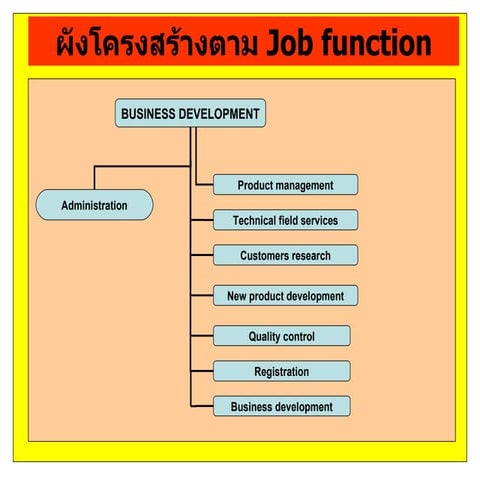 ผังโครงสร้างตาม Job function

BUSINESS DEVELOPMENT

Administration

Product management

Technical field services

Customers research

New product development

Quality control

Registration

Business development